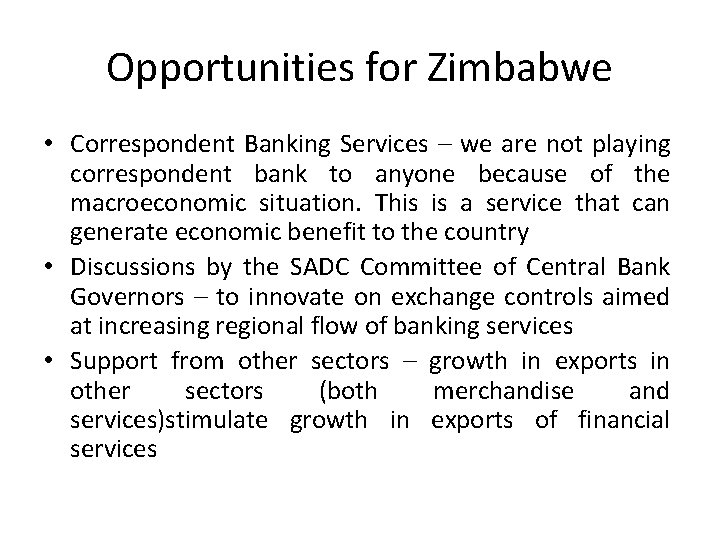 Opportunities for Zimbabwe

• Correspondent Banking Services – we are not playing correspondent bank to anyone because of the macroeconomic situation. This is a service that can generate economic benefit to the country
• Discussions by the SADC Committee of Central Bank Governors – to innovate on exchange controls aimed at increasing regional flow of banking services
• Support from other sectors – growth in exports in other sectors (both merchandise and services)stimulate growth in exports of financial services